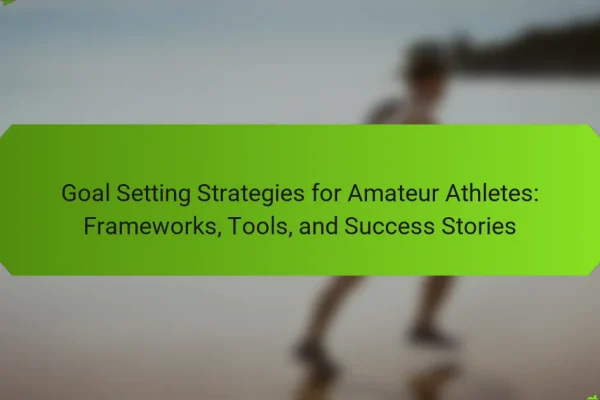 Goal Setting Strategies for Amateur Athletes: Frameworks, Tools, and Success Stories